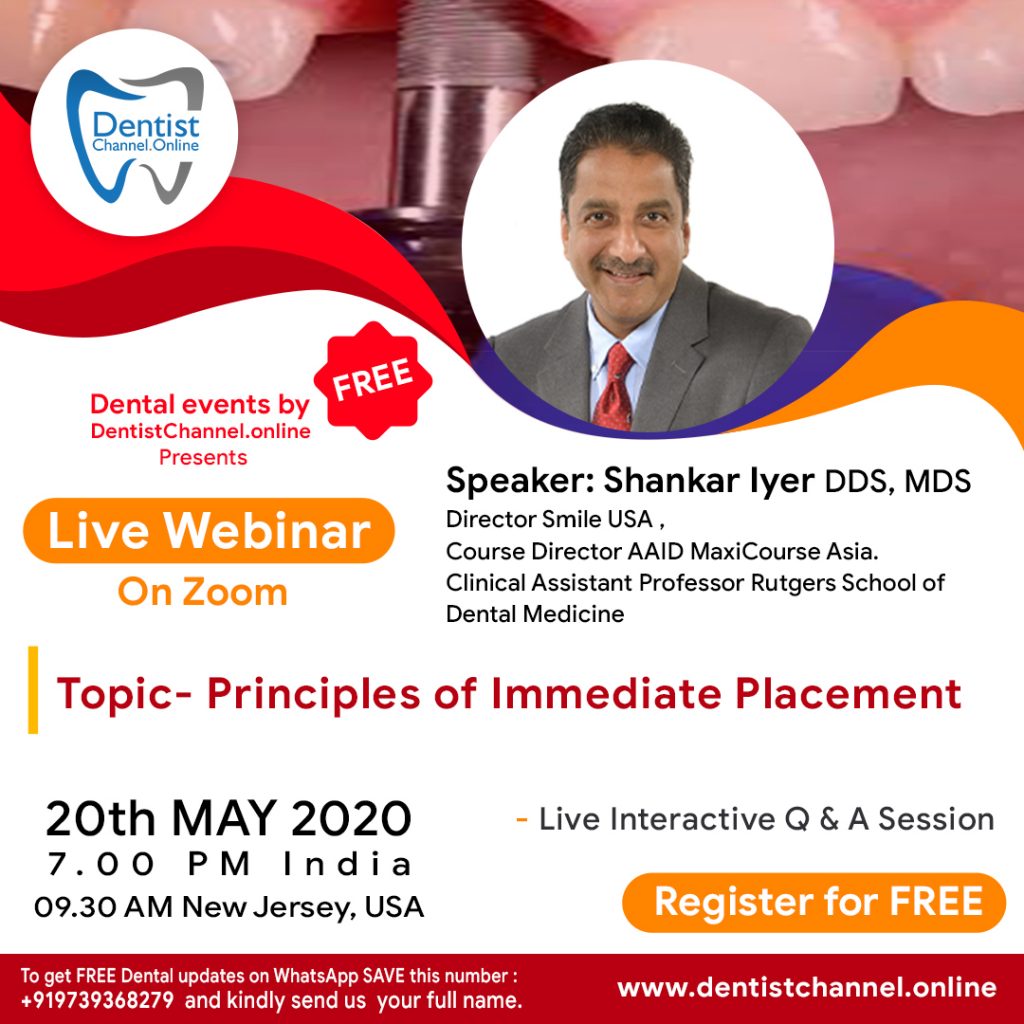 Dentist
Channel.Online

FREE

Dental events by
DentistChannel.online
Presents

Live Webinar
On Zoom

Speaker: Shankar Iyer DDS, MDS
Director Smile USA ,
Course Director AAID MaxiCourse Asia.
Clinical Assistant Professor Rutgers School of Dental Medicine

Topic- Principles of Immediate Placement

20th MAY 2020
7.00 PM India
09.30 AM New Jersey, USA

- Live Interactive Q & A Session

Register for FREE

To get FREE Dental updates on WhatsApp SAVE this number : +919739368279 and kindly send us your full name.

www.dentistchannel.online